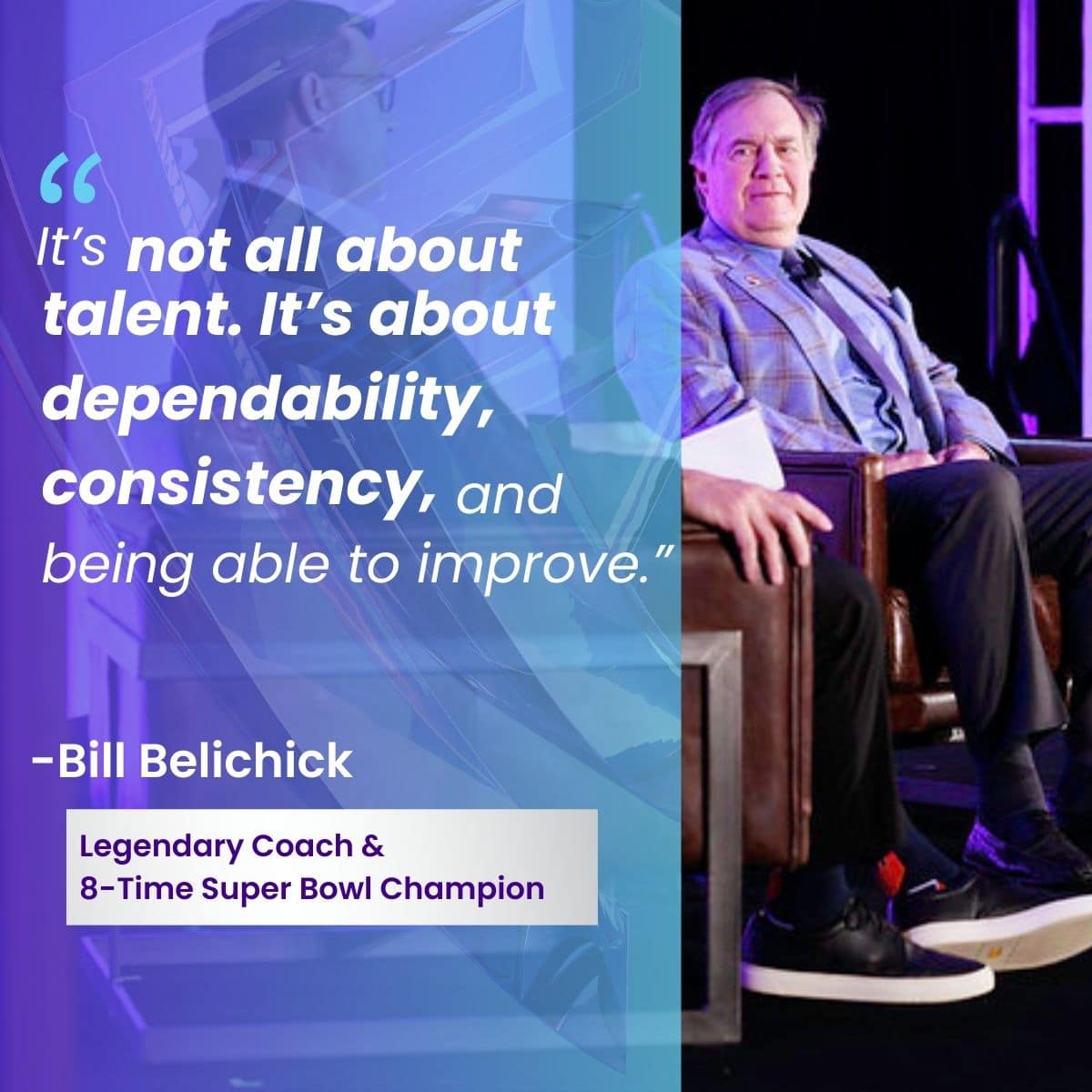 “
It’s not all about talent. It’s about dependability, consistency, and being able to improve.”

-Bill Belichick

Legendary Coach &
8-Time Super Bowl Champion